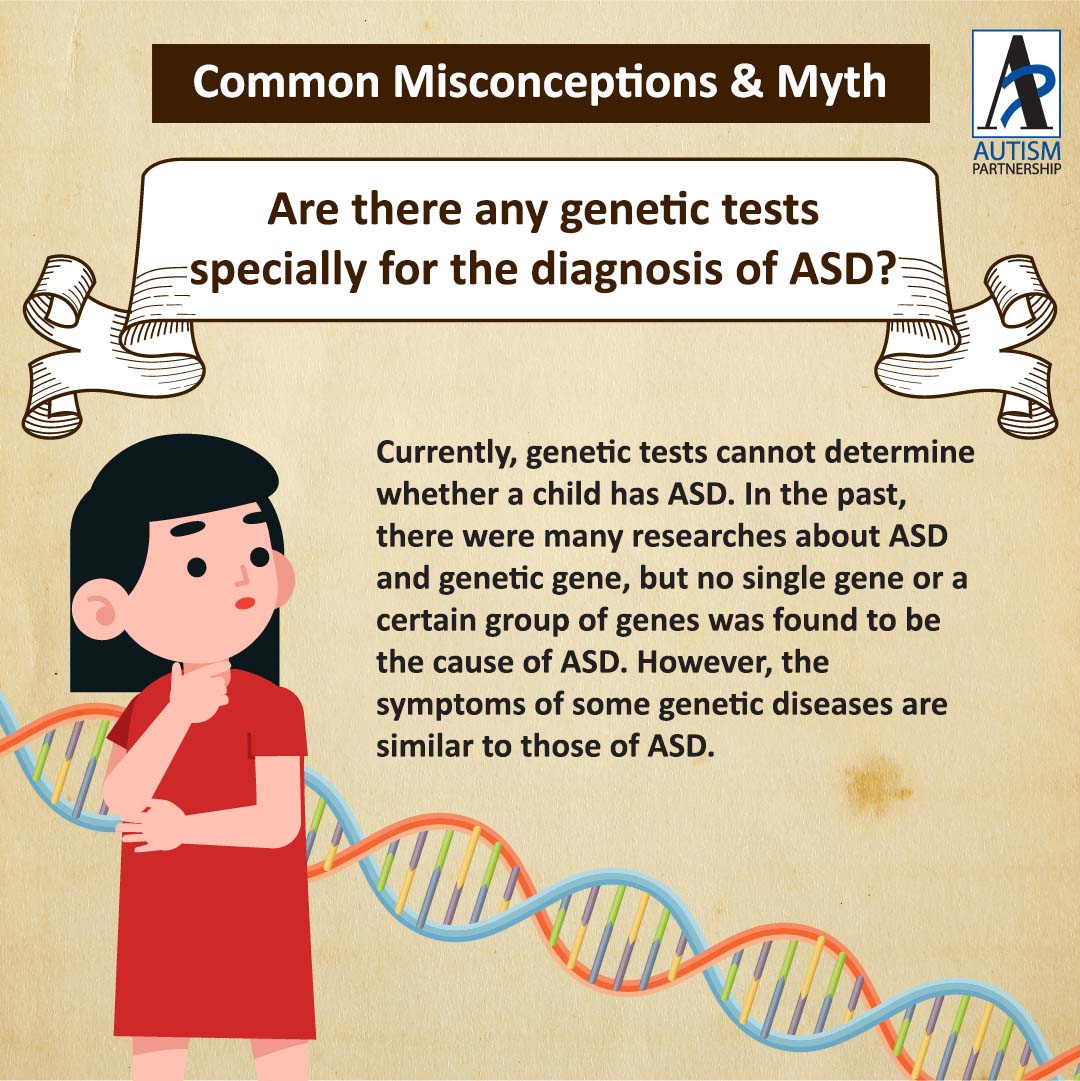 Common Misconceptions & Myth

AUTISM PARTNERSHIP

Are there any genetic tests specially for the diagnosis of ASD?

Currently, genetic tests cannot determine whether a child has ASD. In the past, there were many researches about ASD and genetic gene, but no single gene or a certain group of genes was found to be the cause of ASD. However, the symptoms of some genetic diseases are similar to those of ASD.